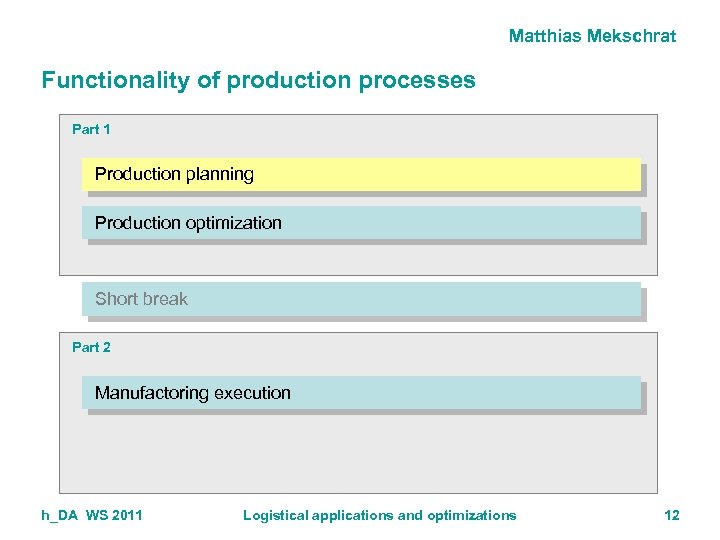 Matthias Mekschrat

Functionality of production processes

Part 1

Production planning

Production optimization

Short break

Part 2

Manufactoring execution

h_DA WS 2011

Logistical applications and optimizations

12